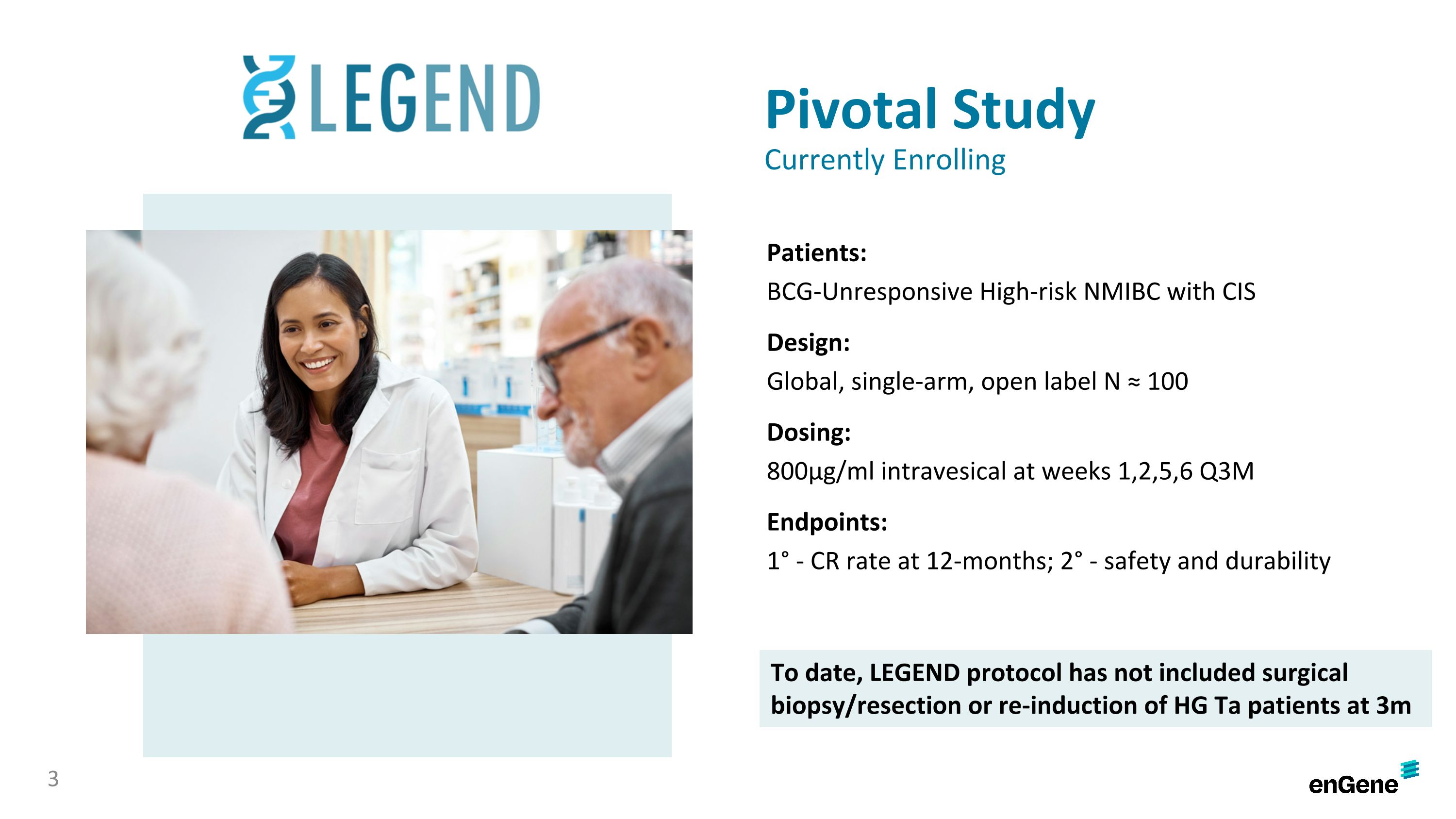 LEGEND

Pivotal Study
Currently Enrolling

Patients:
BCG-Unresponsive High-risk NMIBC with CIS

Design:
Global, single-arm, open label N ≈ 100

Dosing:
800µg/ml intravesical at weeks 1,2,5,6 Q3M

Endpoints:
1° - CR rate at 12-months; 2° - safety and durability

To date, LEGEND protocol has not included surgical biopsy/resection or re-induction of HG Ta patients at 3m

3

enGene